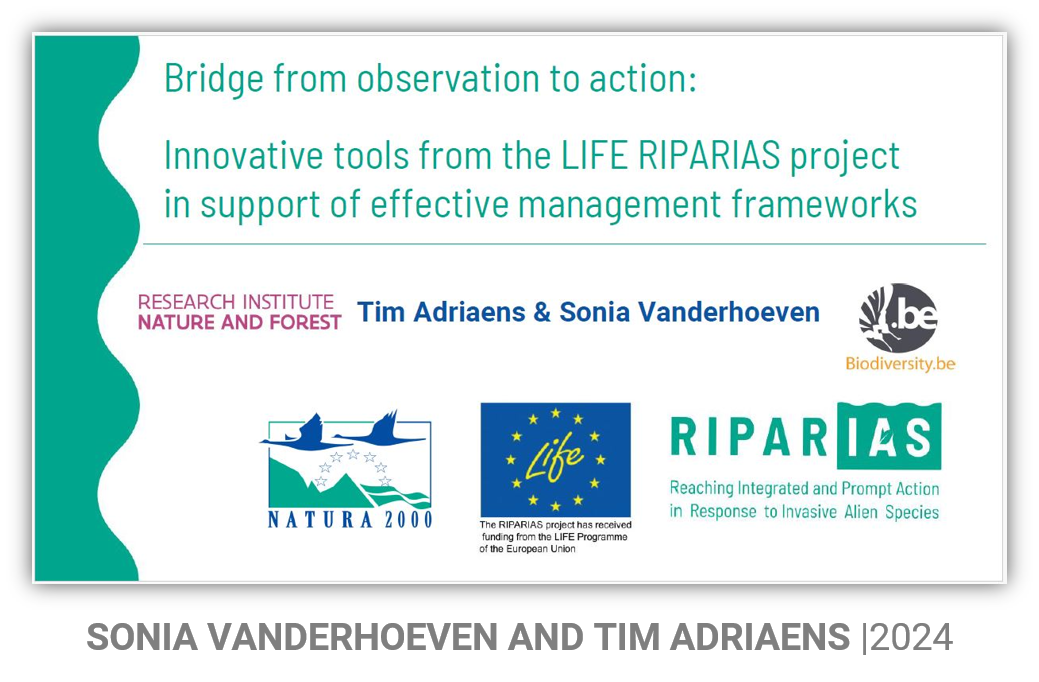 Bridge from observation to action:

Innovative tools from the LIFE RIPARIAS project in support of effective management frameworks

RESEARCH INSTITUTE NATURE AND FOREST

Tim Adriaens & Sonia Vanderhoeven

.be

Biodiversity.be

NATURA 2000

Life

The RIPARIAS project has received funding from the LIFE Programme of the European Union

RIPARIAS

Reaching Integrated and Prompt Action in Response to Invasive Alien Species

SONIA VANDERHOEVEN AND TIM ADRIAENS |2024